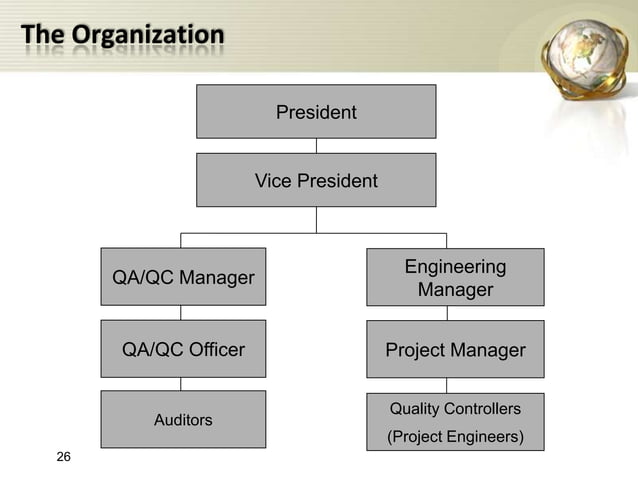 The Organization

President

Vice President

QA/QC Manager

QA/QC Officer

Auditors

Engineering Manager

Project Manager

Quality Controllers
(Project Engineers)

26